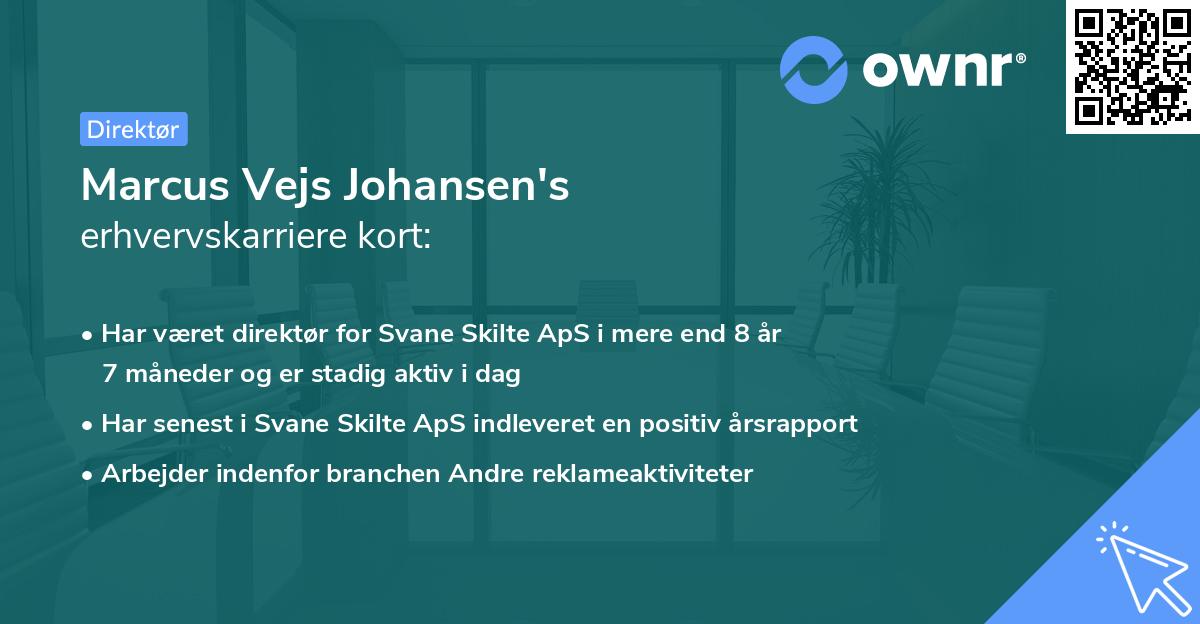 ownr®

Direktør

Marcus Vejs Johansen's
erhvervskarriere kort:

• Har været direktør for Svane Skilte ApS i mere end 8 år 7 måneder og er stadig aktiv i dag
• Har senest i Svane Skilte ApS indleveret en positiv årsrapport
• Arbejder indenfor branchen Andre reklameaktiviteter